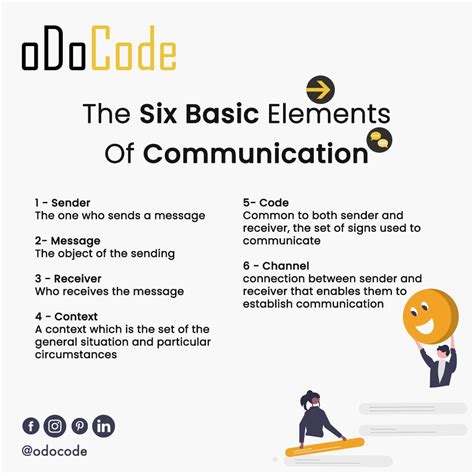 oDoCode

The Six Basic Elements Of Communication

1 - Sender
The one who sends a message

2- Message
The object of the sending

3 - Receiver
Who receives the message

4 - Context
A context which is the set of the general situation and particular circumstances

5- Code
Common to both sender and receiver, the set of signs used to communicate

6 - Channel
connection between sender and receiver that enables them to establish communication

@odocode